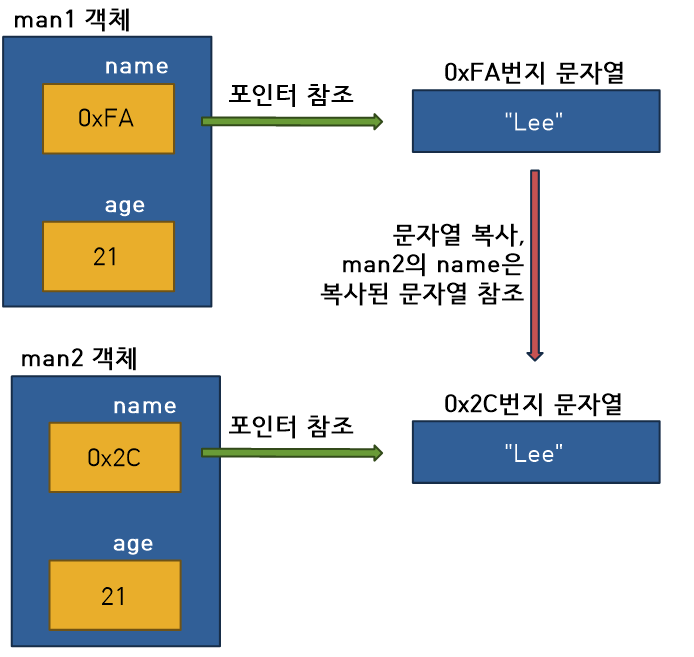 man1 객체

name

0xFA

age

21

포인터 참조

0xFA번지 문자열

"Lee"

문자열 복사,
man2의 name은
복사된 문자열 참조

man2 객체

name

0x2C

age

21

포인터 참조

0x2C번지 문자열

"Lee"